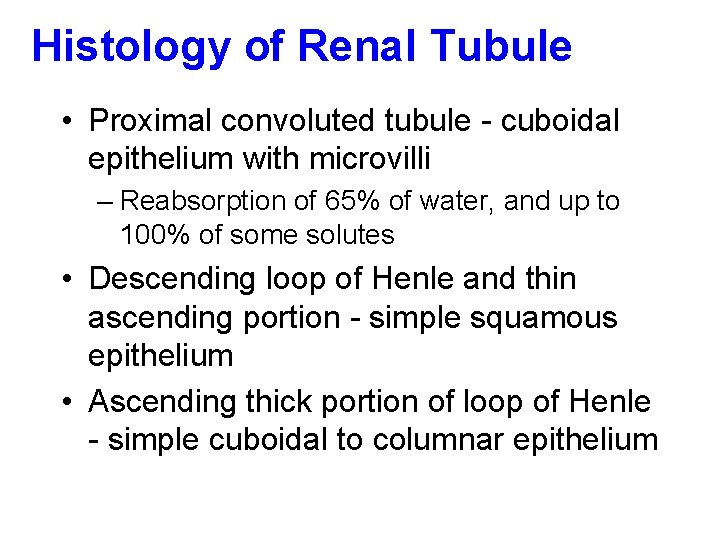 Histology of Renal Tubule

• Proximal convoluted tubule - cuboidal epithelium with microvilli
– Reabsorption of 65% of water, and up to 100% of some solutes
• Descending loop of Henle and thin ascending portion - simple squamous epithelium
• Ascending thick portion of loop of Henle - simple cuboidal to columnar epithelium